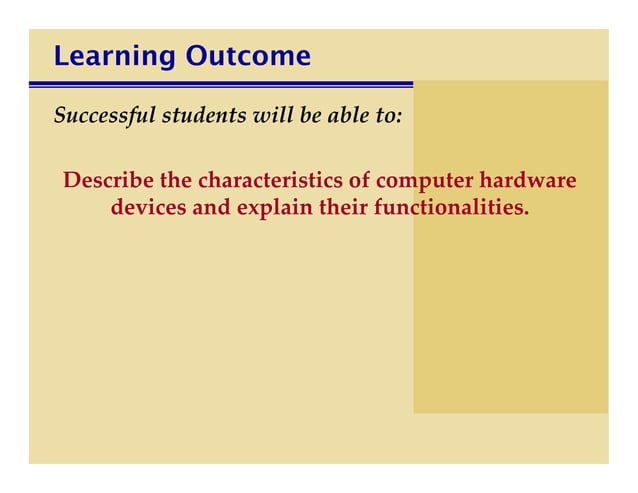 Learning Outcome

Successful students will be able to:

Describe the characteristics of computer hardware devices and explain their functionalities.